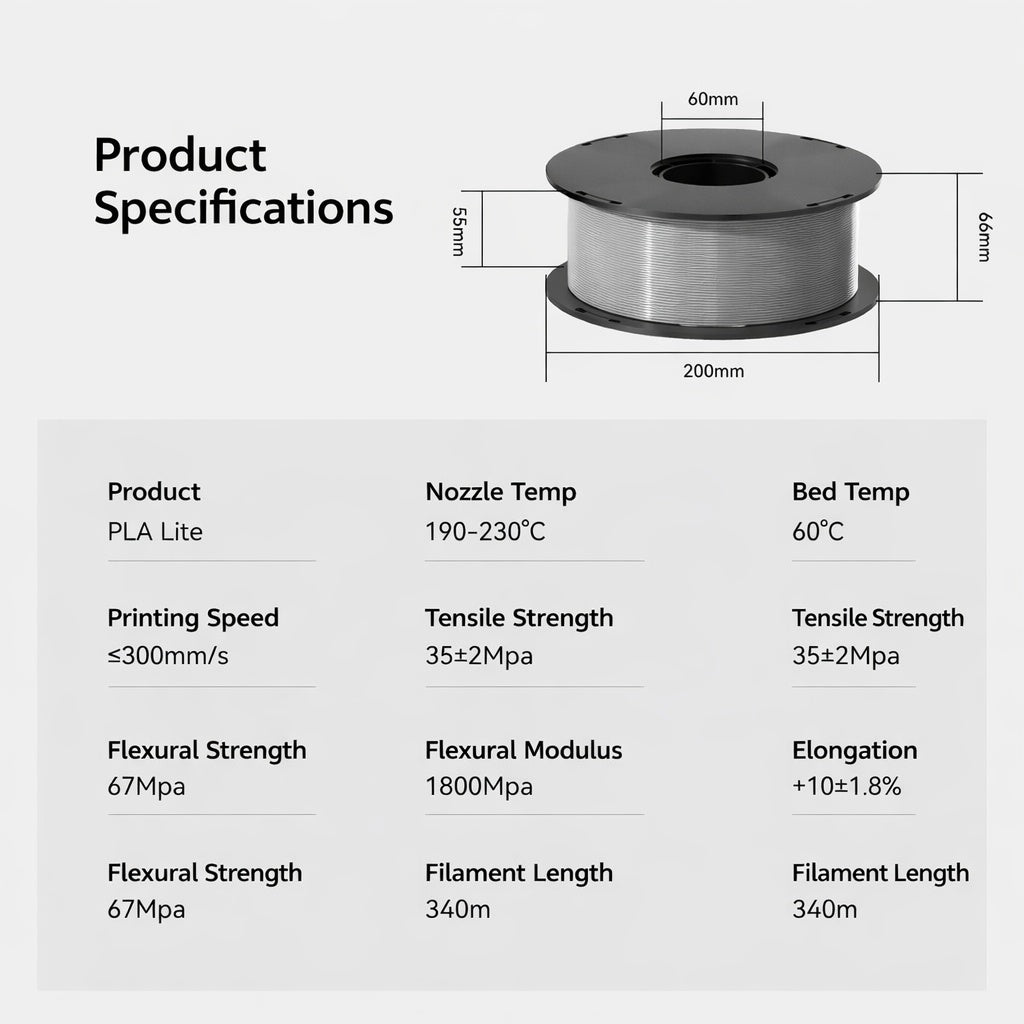 Product Specifications

60mm

55mm

66mm

200mm

Product
PLA Lite

Nozzle Temp
190-230°C

Bed Temp
60°C

Printing Speed
≤300mm/s

Tensile Strength
35±2Mpa

Tensile Strength
35±2Mpa

Flexural Strength
67Mpa

Flexural Modulus
1800Mpa

Elongation
+10±1.8%

Flexural Strength
67Mpa

Filament Length
340m

Filament Length
340m